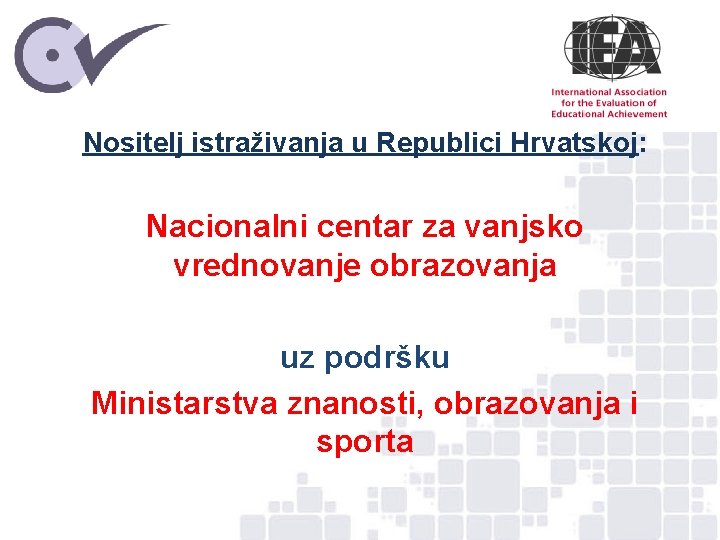 IEA

International Association for the Evaluation of Educational Achievement

Nositelj istraživanja u Republici Hrvatskoj:

Nacionalni centar za vanjsko vrednovanje obrazovanja

uz podršku

Ministarstva znanosti, obrazovanja i sporta